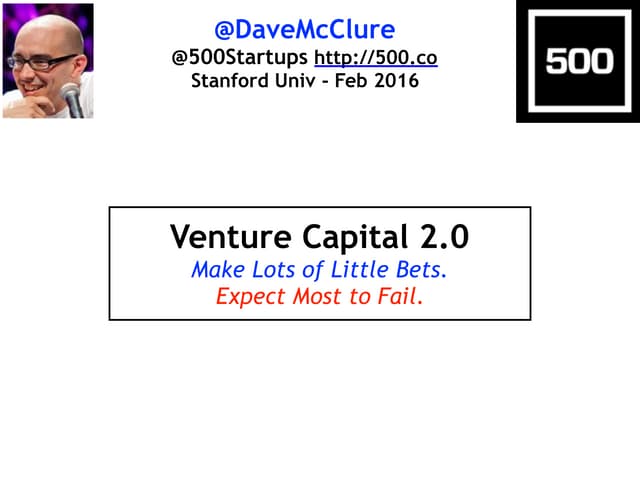 @DaveMcClure
@500Startups http://500.co
Stanford Univ - Feb 2016

500

Venture Capital 2.0
Make Lots of Little Bets.
Expect Most to Fail.